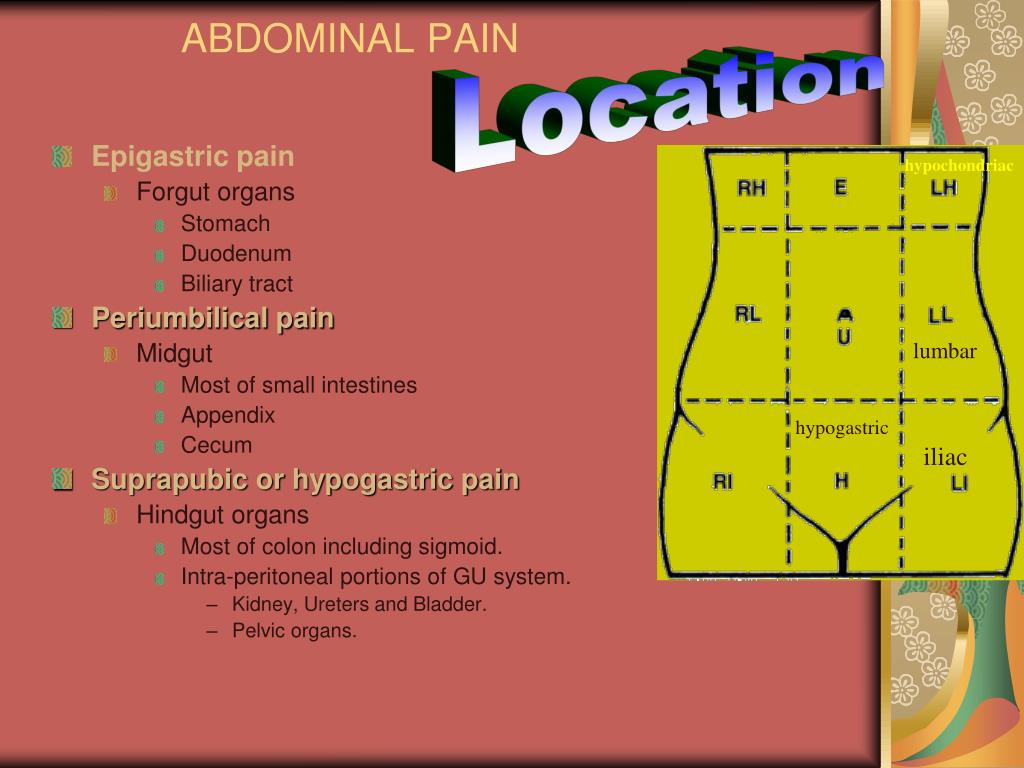 ABDOMINAL PAIN

Location

Epigastric pain
Forgut organs
Stomach
Duodenum
Biliary tract
Periumbilical pain
Midgut
Most of small intestines
Appendix
Cecum
Suprapubic or hypogastric pain
Hindgut organs
Most of colon including sigmoid.
Intra-peritoneal portions of GU system.
– Kidney, Ureters and Bladder.
– Pelvic organs.

hypochondriac
RH
E
LH
RL
A
U
LL
lumbar
hypogastric
iliac
RI
H
LI